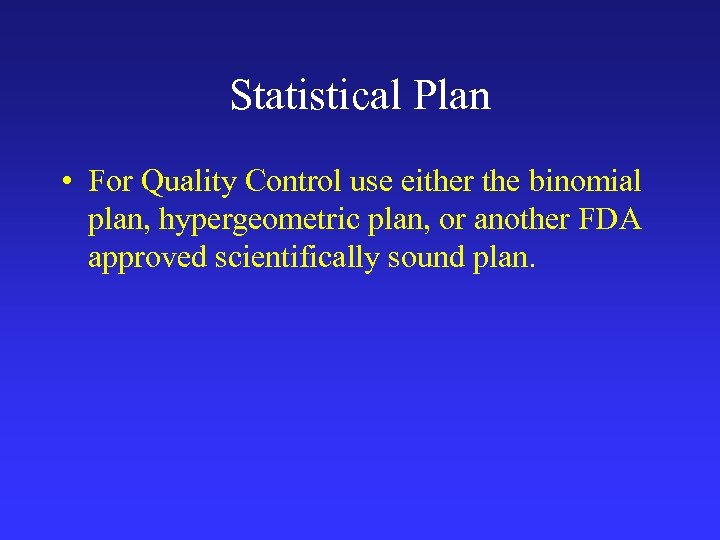 Statistical Plan

• For Quality Control use either the binomial plan, hypergeometric plan, or another FDA approved scientifically sound plan.